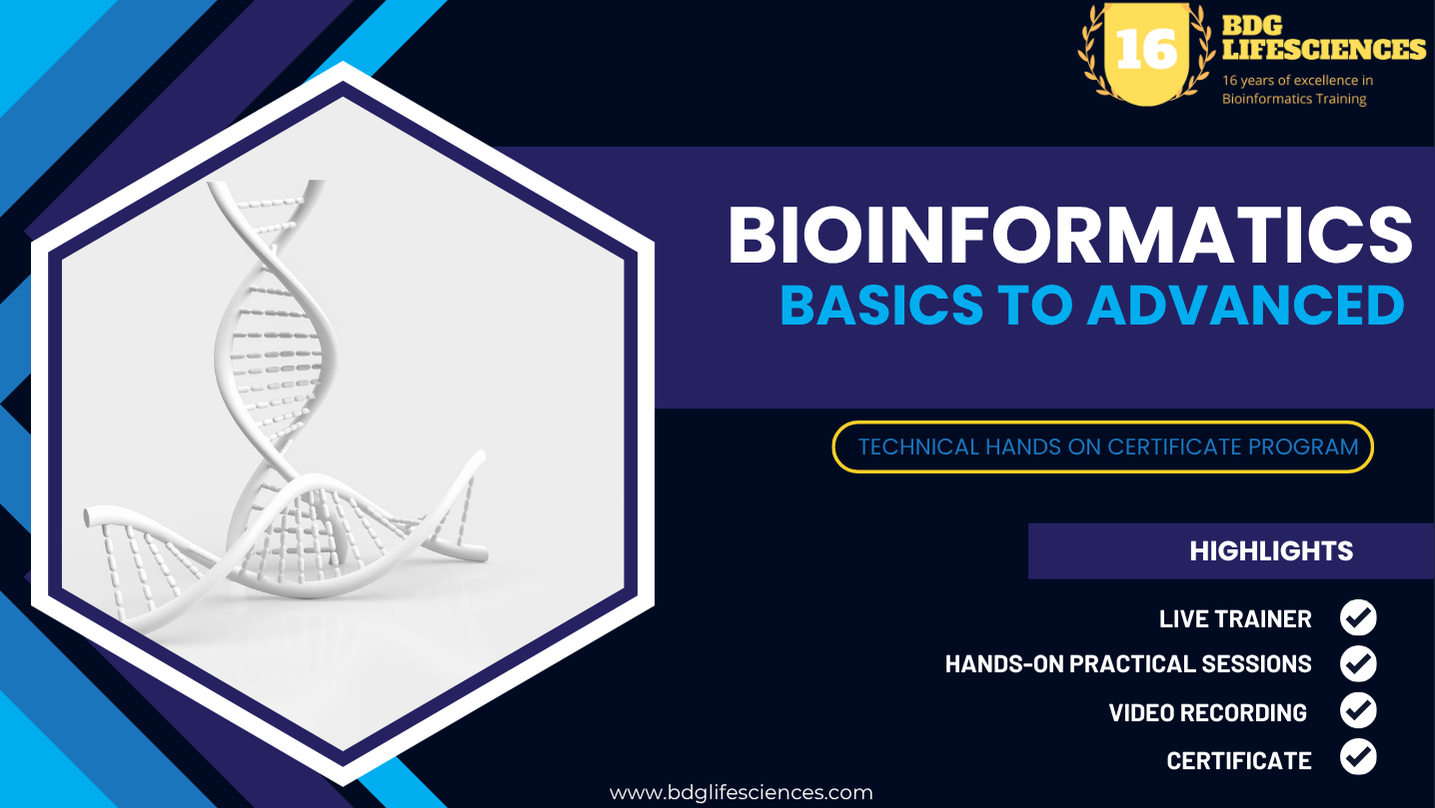 16
BDG LIFESCIENCES
16 years of excellence in Bioinformatics Training

BIOINFORMATICS
BASICS TO ADVANCED

TECHNICAL HANDS ON CERTIFICATE PROGRAM

HIGHLIGHTS

LIVE TRAINER
HANDS-ON PRACTICAL SESSIONS
VIDEO RECORDING
CERTIFICATE

www.bdglifesciences.com